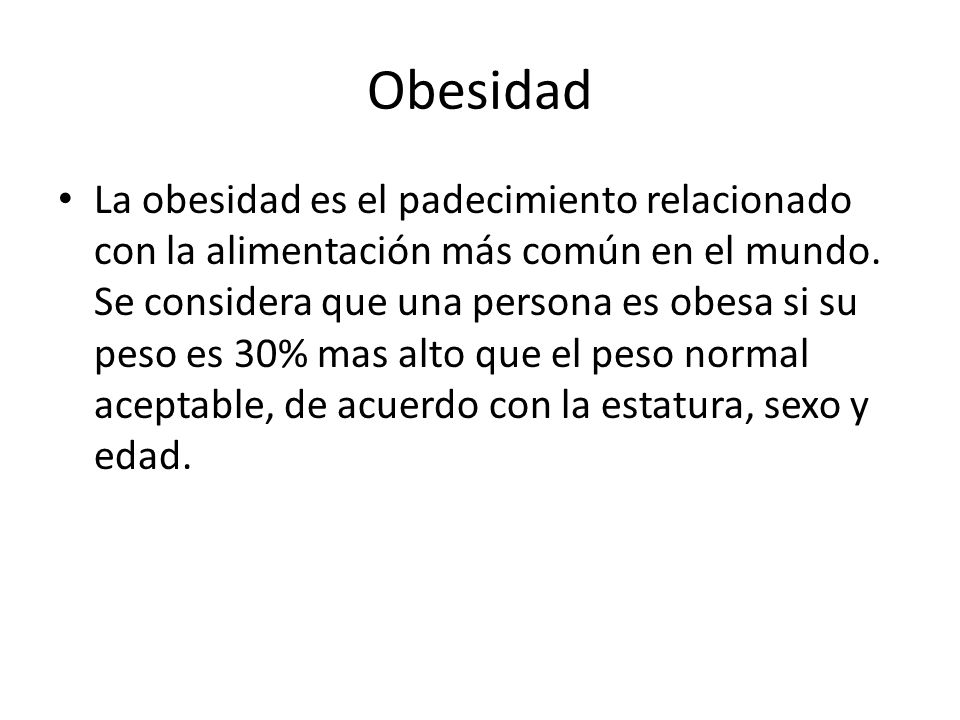 Obesidad

• La obesidad es el padecimiento relacionado con la alimentación más común en el mundo. Se considera que una persona es obesa si su peso es 30% mas alto que el peso normal aceptable, de acuerdo con la estatura, sexo y edad.